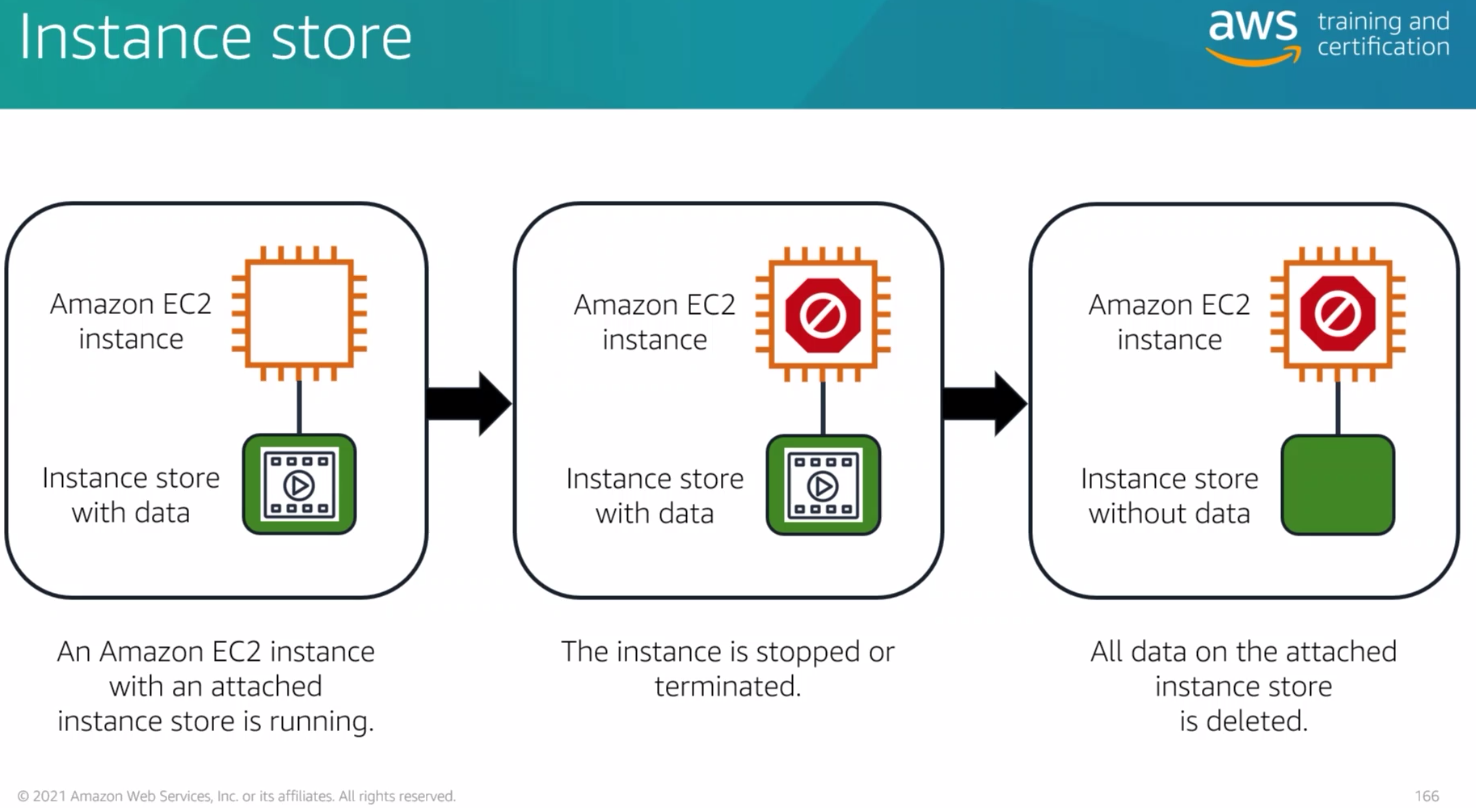 Instance store

aws training and certification

Amazon EC2 instance

Instance store with data

Amazon EC2 instance

Instance store with data

Amazon EC2 instance

Instance store without data

An Amazon EC2 instance with an attached instance store is running.

The instance is stopped or terminated.

All data on the attached instance store is deleted.

© 2021 Amazon Web Services, Inc. or its affiliates. All rights reserved.

166